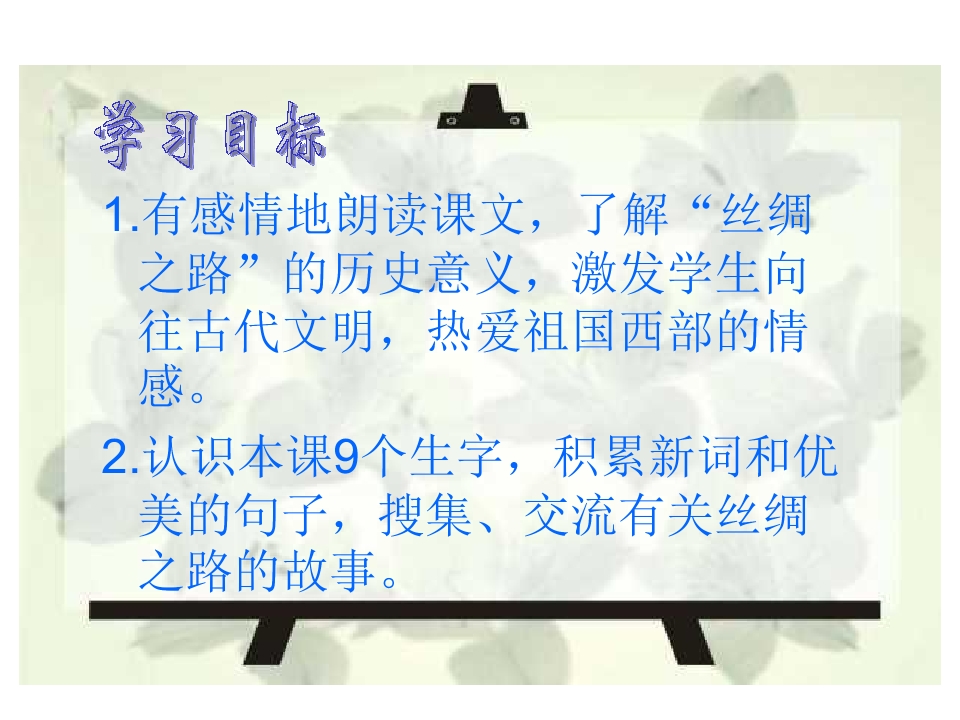 学习目标

1.有感情地朗读课文，了解“丝绸之路”的历史意义，激发学生向往古代文明，热爱祖国西部的情感。

2.认识本课9个生字，积累新词和优美的句子，搜集、交流有关丝绸之路的故事。